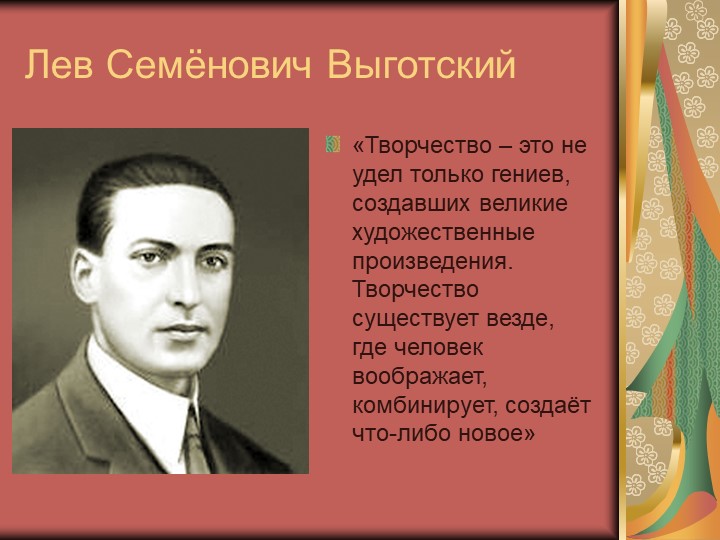 Лев Семёнович Выготский

«Творчество – это не удел только гениев, создавших великие художественные произведения. Творчество существует везде, где человек воображает, комбинирует, создаёт что-либо новое»